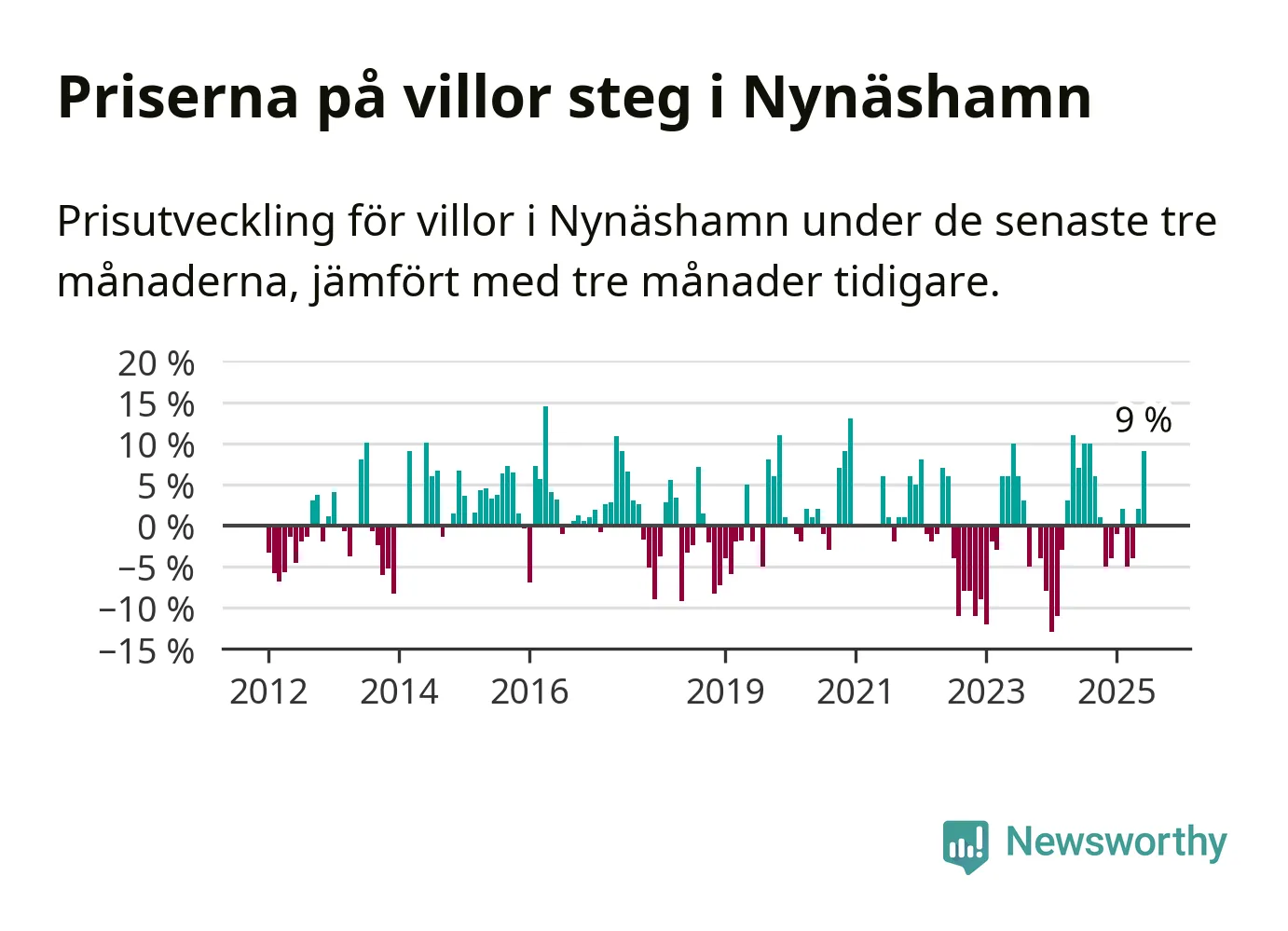 Priserna på villor steg i Nynäshamn

Prisutveckling för villor i Nynäshamn under de senaste tre månaderna, jämfört med tre månader tidigare.

20 %
15 %
10 %
5 %
0 %
−5 %
−10 %
−15 %

9 %

2012
2014
2016
2019
2021
2023
2025

Newsworthy